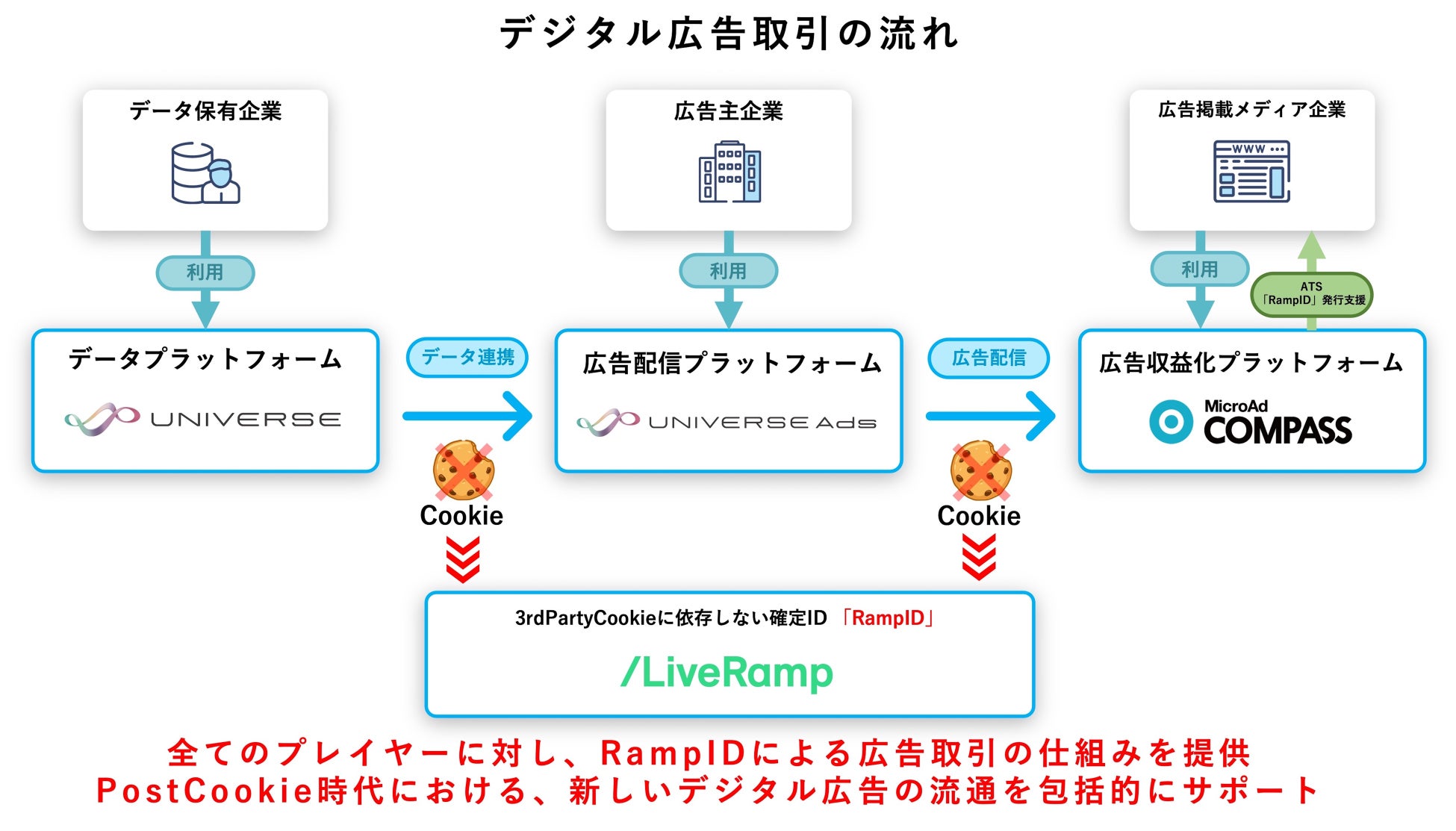 デジタル広告取引の流れ

データ保有企業

広告主企業

広告掲載メディア企業

WWW

利用

利用

利用

ATS
「RampID」発行支援

データプラットフォーム

UNIVERSE

データ連携

広告配信プラットフォーム

UNIVERSE Ads

広告配信

広告収益化プラットフォーム

MicroAd
COMPASS

Cookie

Cookie

3rdPartyCookieに依存しない確定ID 「RampID」

/LiveRamp

全てのプレイヤーに対し、RampIDによる広告取引の仕組みを提供
PostCookie時代における、新しいデジタル広告の流通を包括的にサポート